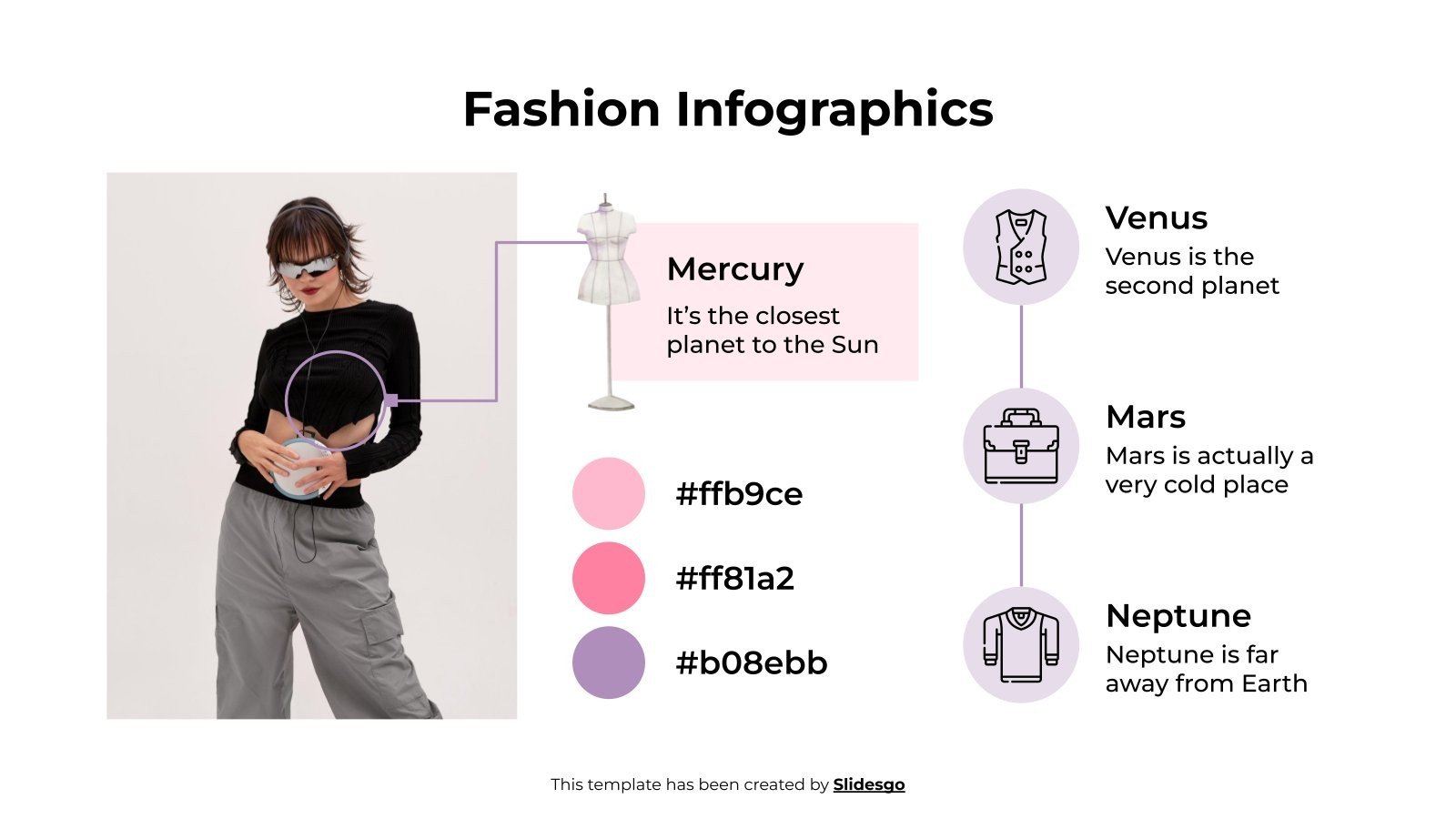 Fashion Infographics

Mercury
It's the closest planet to the Sun

#ffb9ce
#ff81a2
#b08ebb

Venus
Venus is the second planet

Mars
Mars is actually a very cold place

Neptune
Neptune is far away from Earth

This template has been created by Slidesgo